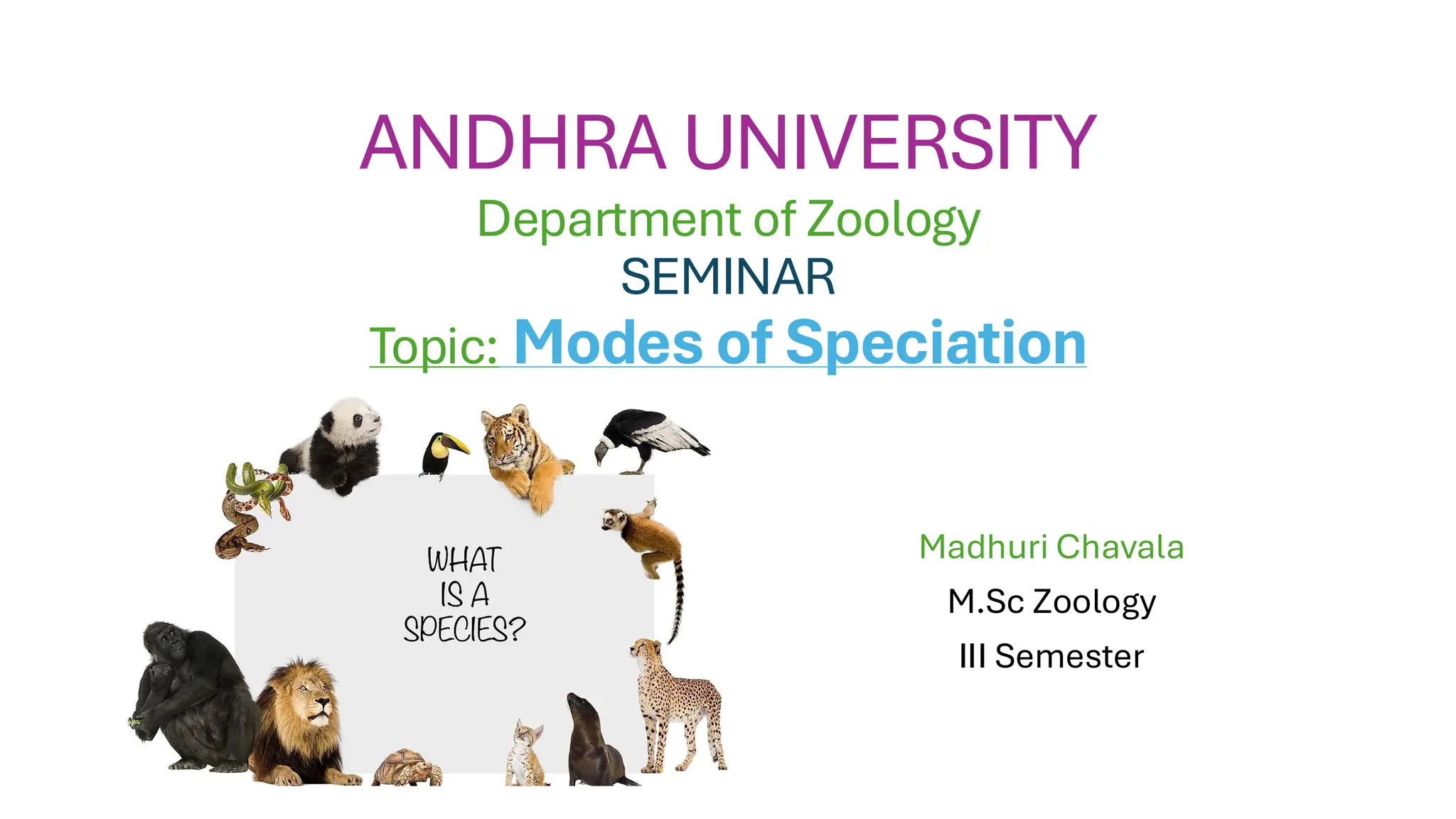 ANDHRA UNIVERSITY
Department of Zoology
SEMINAR
Topic: Modes of Speciation

WHAT IS A SPECIES?

Madhuri Chavala
M.Sc Zoology
III Semester